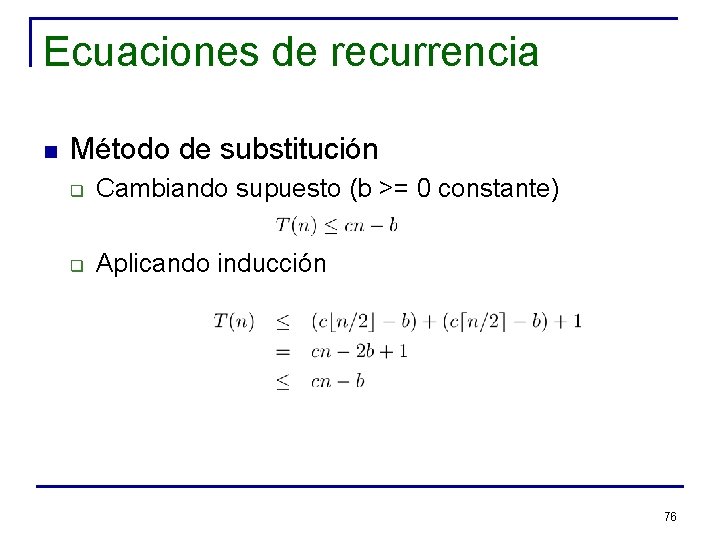 Ecuaciones de recurrencia

Método de substitución

Cambiando supuesto (b >= 0 constante)

$T(n) \leq cn - b$

Aplicando inducción

$T(n) \leq (c\lfloor n/2 \rfloor - b) + (c\lceil n/2 \rceil - b) + 1$
$= cn - 2b + 1$
$\leq cn - b$

76